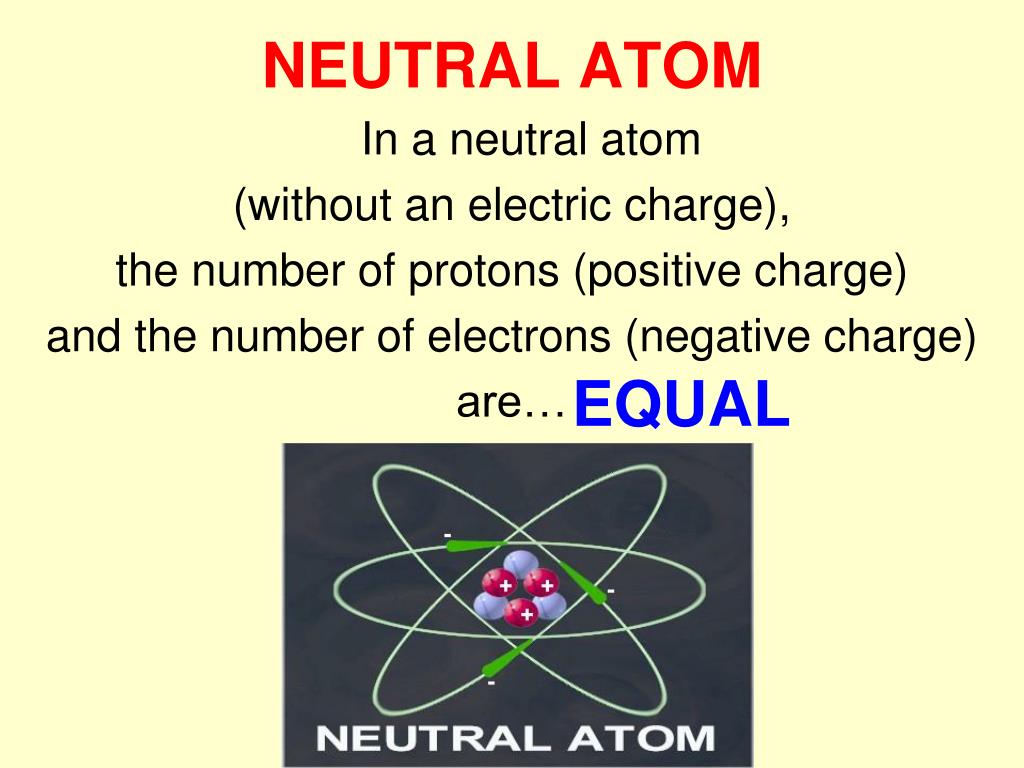 NEUTRAL ATOM

In a neutral atom
(without an electric charge),
the number of protons (positive charge)
and the number of electrons (negative charge)
are… EQUAL

-
+ +
-
+
-

NEUTRAL ATOM